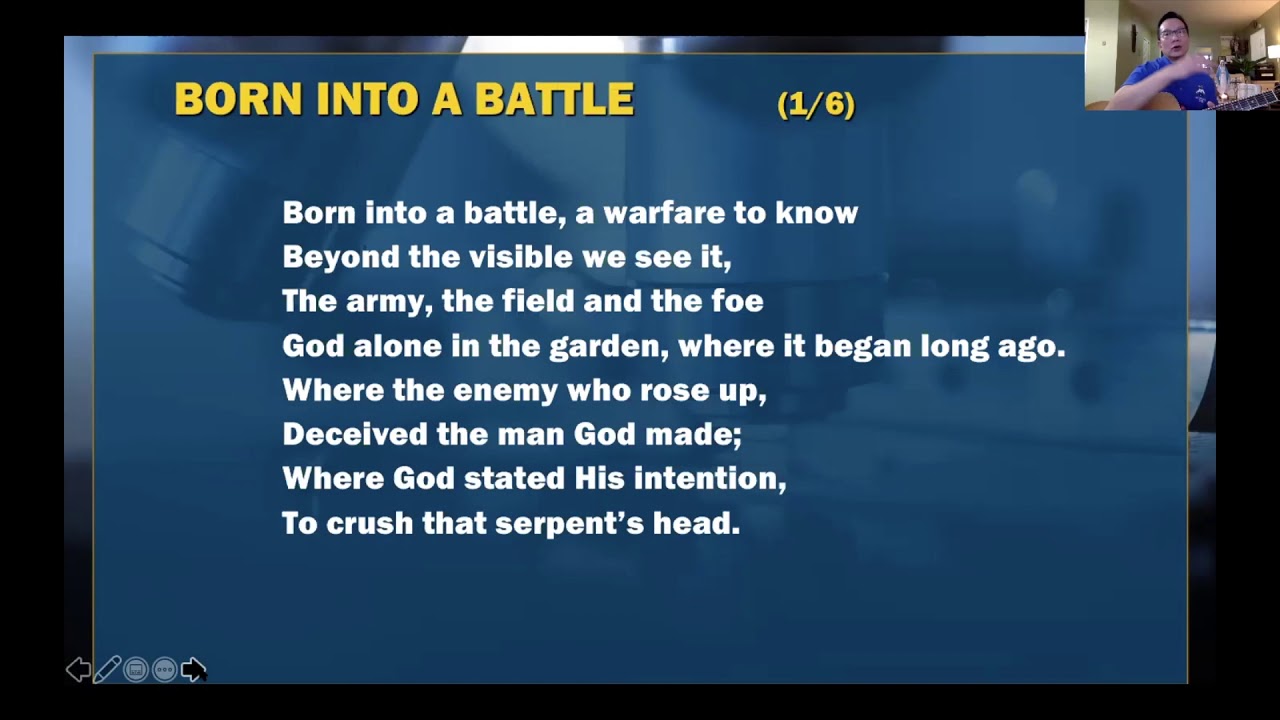 BORN INTO A BATTLE (1/6)

Born into a battle, a warfare to know
Beyond the visible we see it,
The army, the field and the foe
God alone in the garden, where it began long ago.
Where the enemy who rose up,
Deceived the man God made;
Where God stated His intention,
To crush that serpent's head.